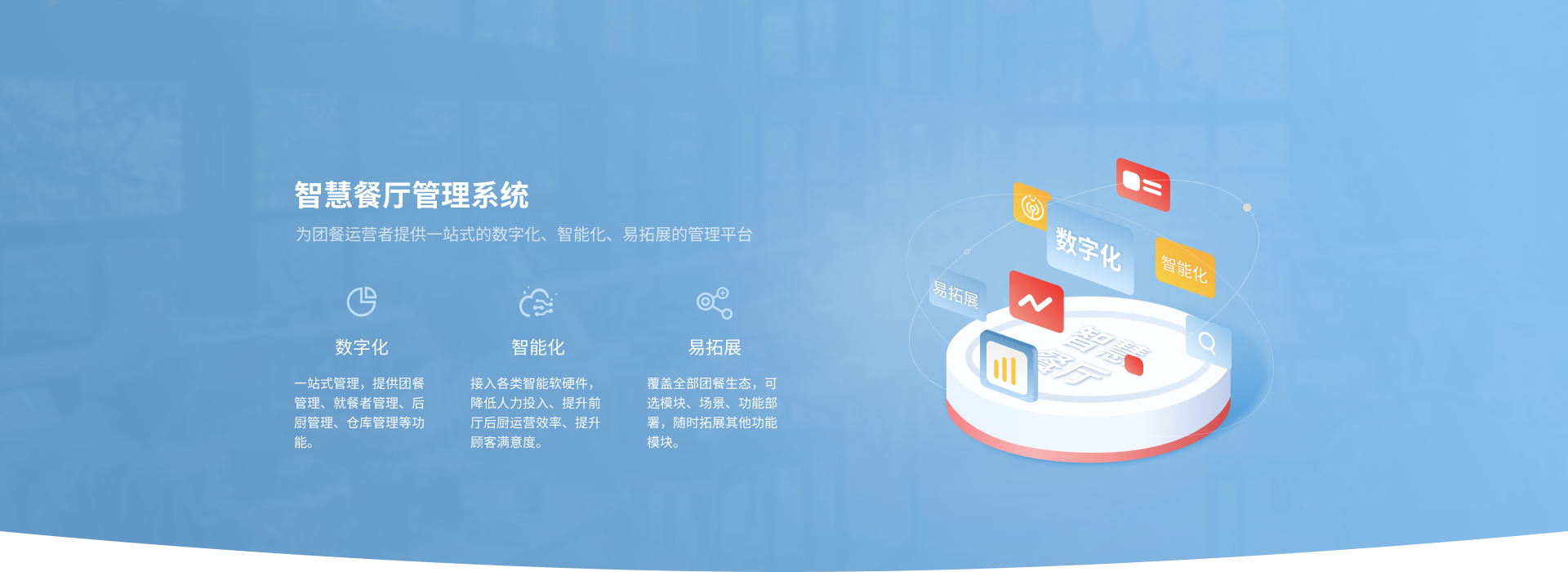 智慧餐厅管理系统

为团餐运营者提供一站式的数字化、智能化、易拓展的管理平台

数字化

一站式管理，提供团餐管理、就餐者管理、后厨管理、仓库管理等功能。

智能化

接入各类智能软硬件，降低人力投入、提升前厅后厨运营效率、提升顾客满意度。

易拓展

覆盖全部团餐生态，可选模块、场景、功能部署，随时拓展其他功能模块。

数字化

智能化

易拓展

智慧餐厅